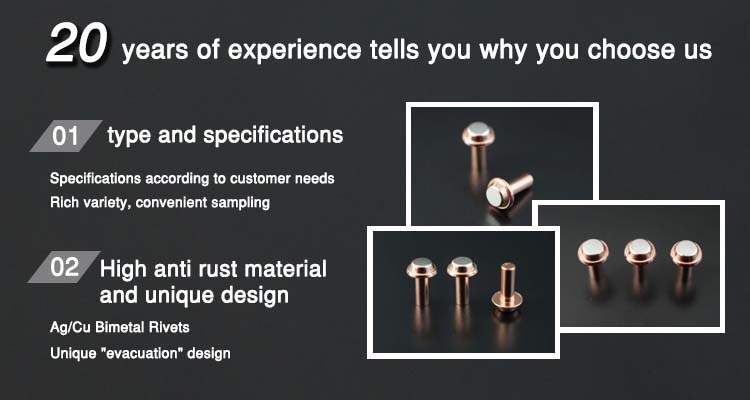 20 years of experience tells you why you choose us

01 type and specifications

Specifications according to customer needs
Rich variety, convenient sampling

02 High anti rust material and unique design

Ag/Cu Bimetal Rivets
Unique "evacuation" design